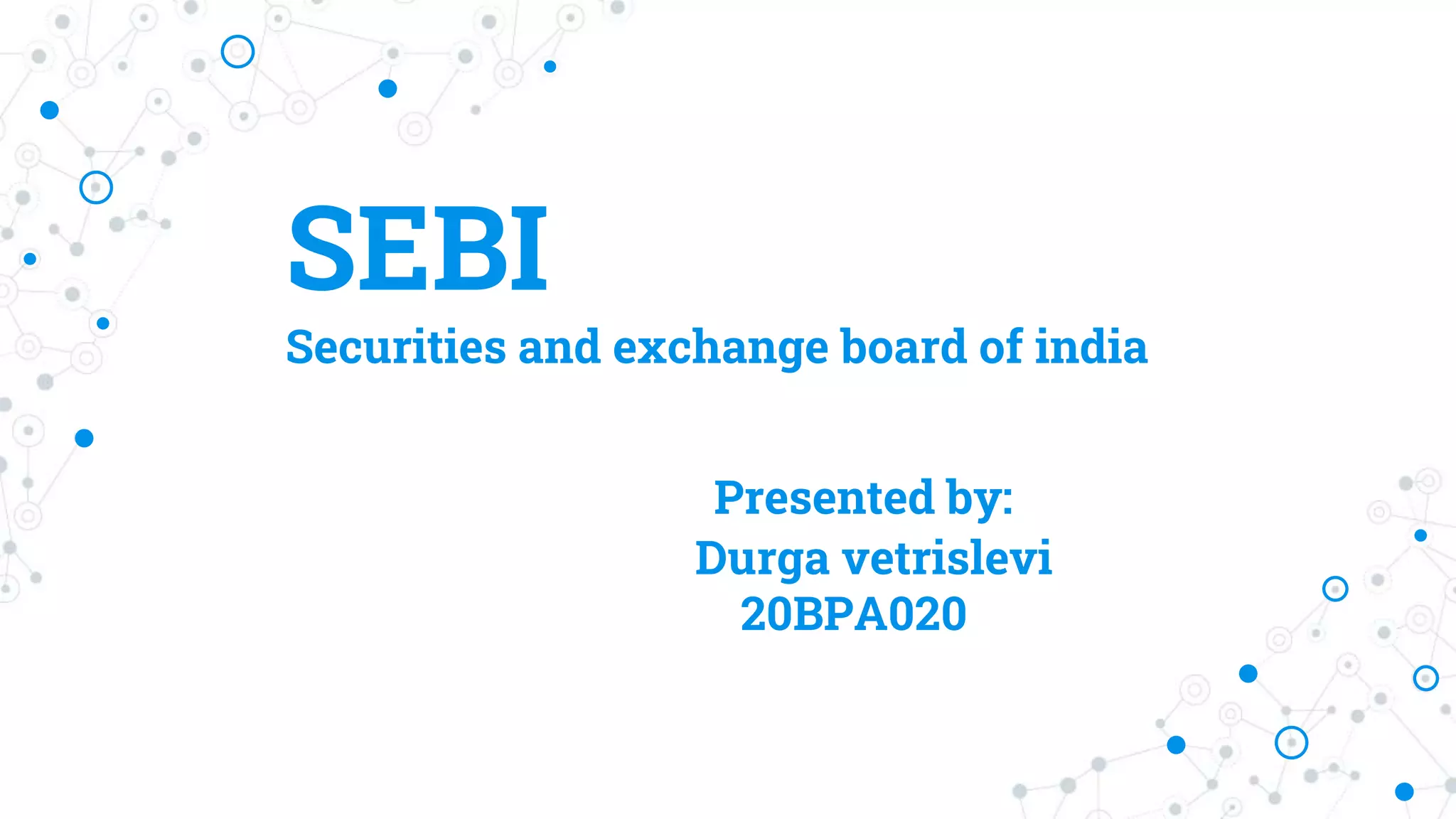 SEBI

Securities and exchange board of india

Presented by:
Durga vetrislevi
20BPA020